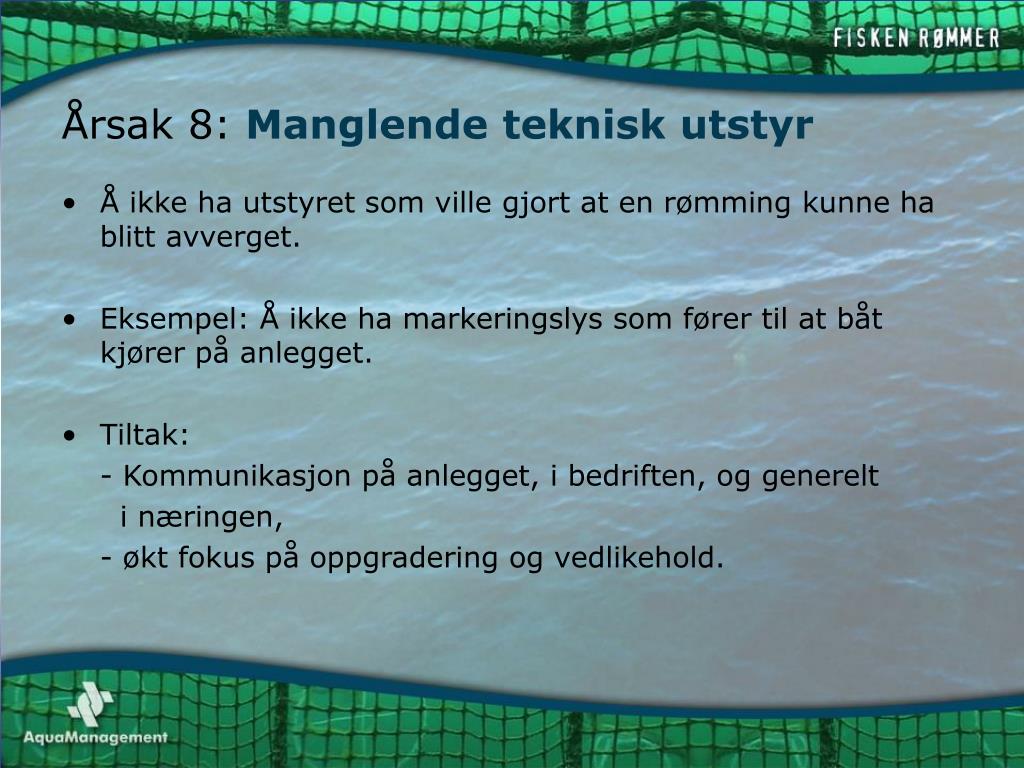 FISKEN RØMMER

Årsak 8: Manglende teknisk utstyr

• Å ikke ha utstyret som ville gjort at en rømming kunne ha blitt avverget.

• Eksempel: Å ikke ha markeringslys som fører til at båt kjører på anlegget.

• Tiltak:
- Kommunikasjon på anlegget, i bedriften, og generelt i næringen,
- økt fokus på oppgradering og vedlikehold.

AquaManagement